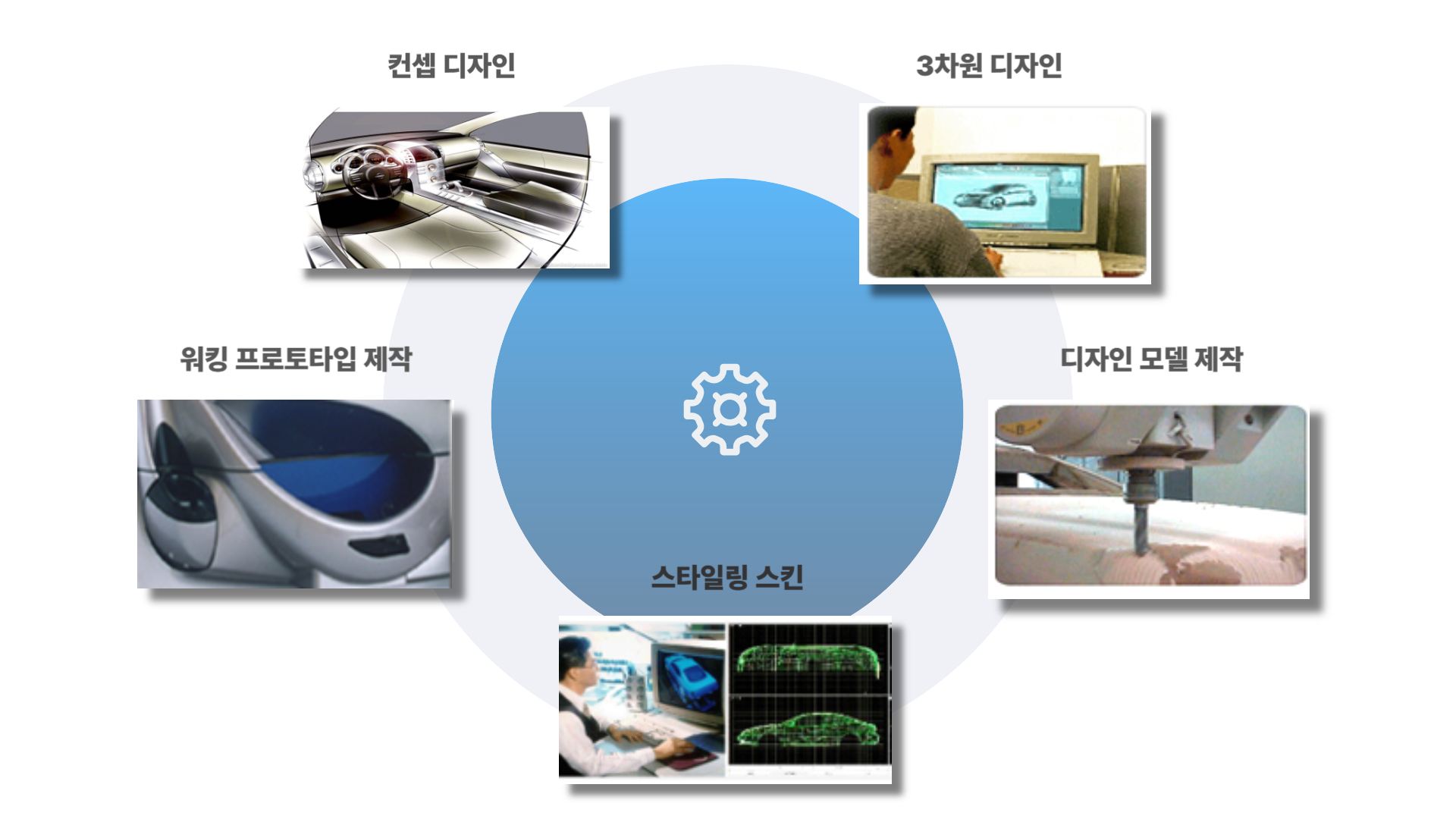 컨셉 디자인

3차원 디자인

워킹 프로토타입 제작

디자인 모델 제작

스타일링 스킨